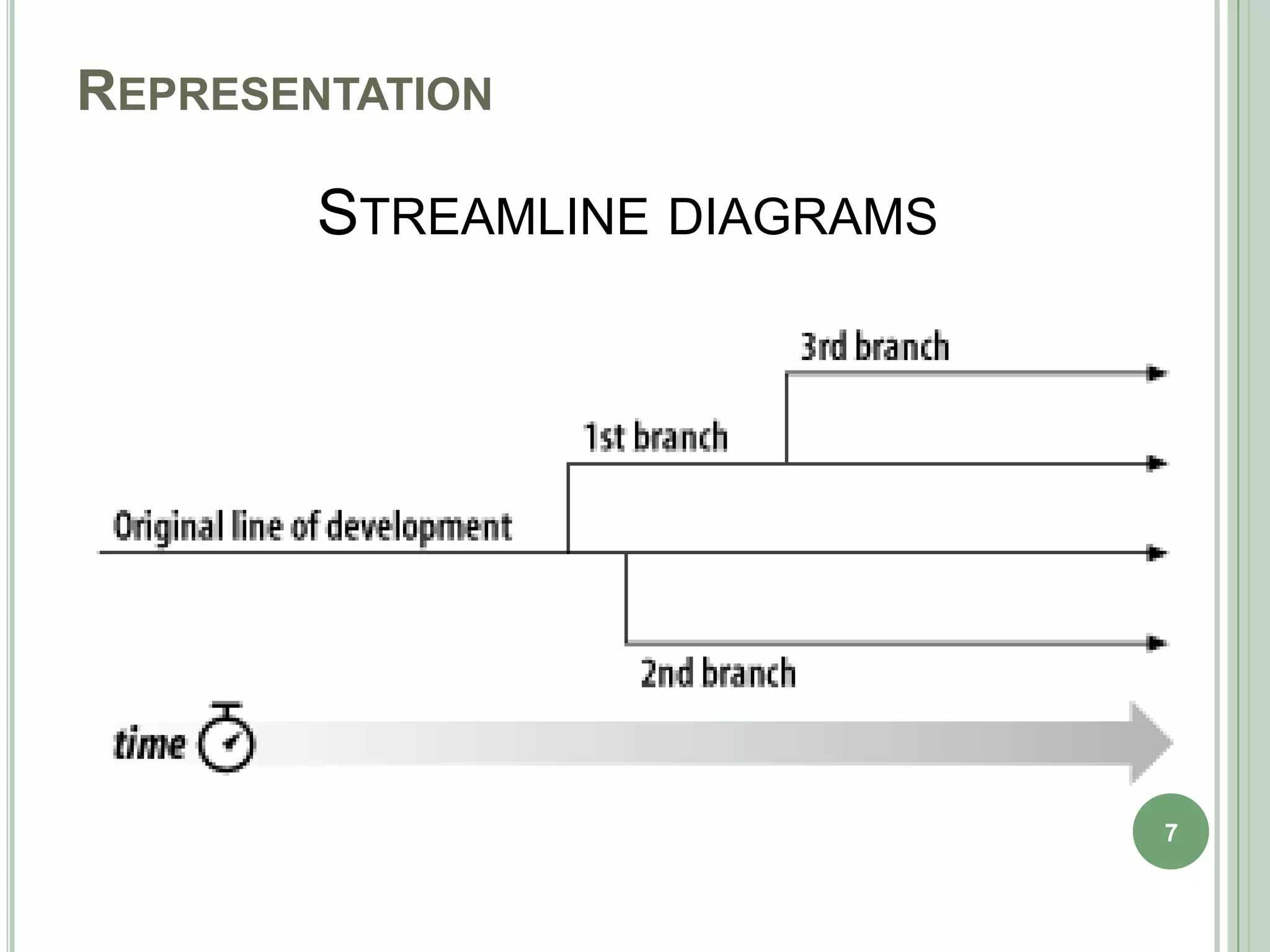 REPRESENTATION

STREAMLINE DIAGRAMS

3rd branch

1st branch

Original line of development

2nd branch

time

7